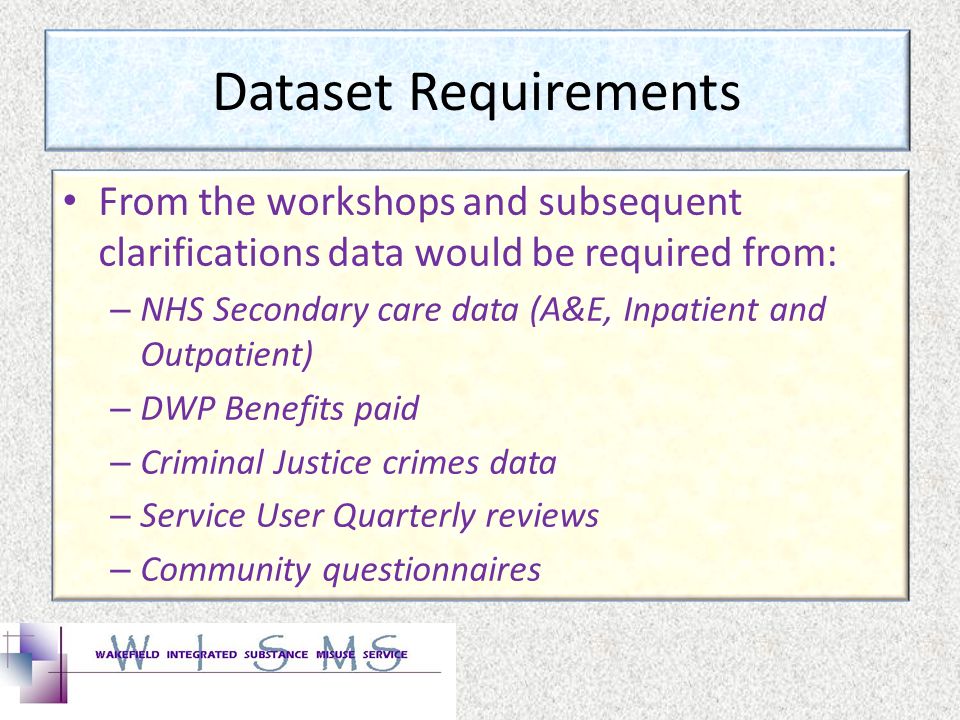 Dataset Requirements

• From the workshops and subsequent clarifications data would be required from:
– NHS Secondary care data (A&E, Inpatient and Outpatient)
– DWP Benefits paid
– Criminal Justice crimes data
– Service User Quarterly reviews
– Community questionnaires

W I S M S
WAKEFIELD INTEGRATED SUBSTANCE MISUSE SERVICE